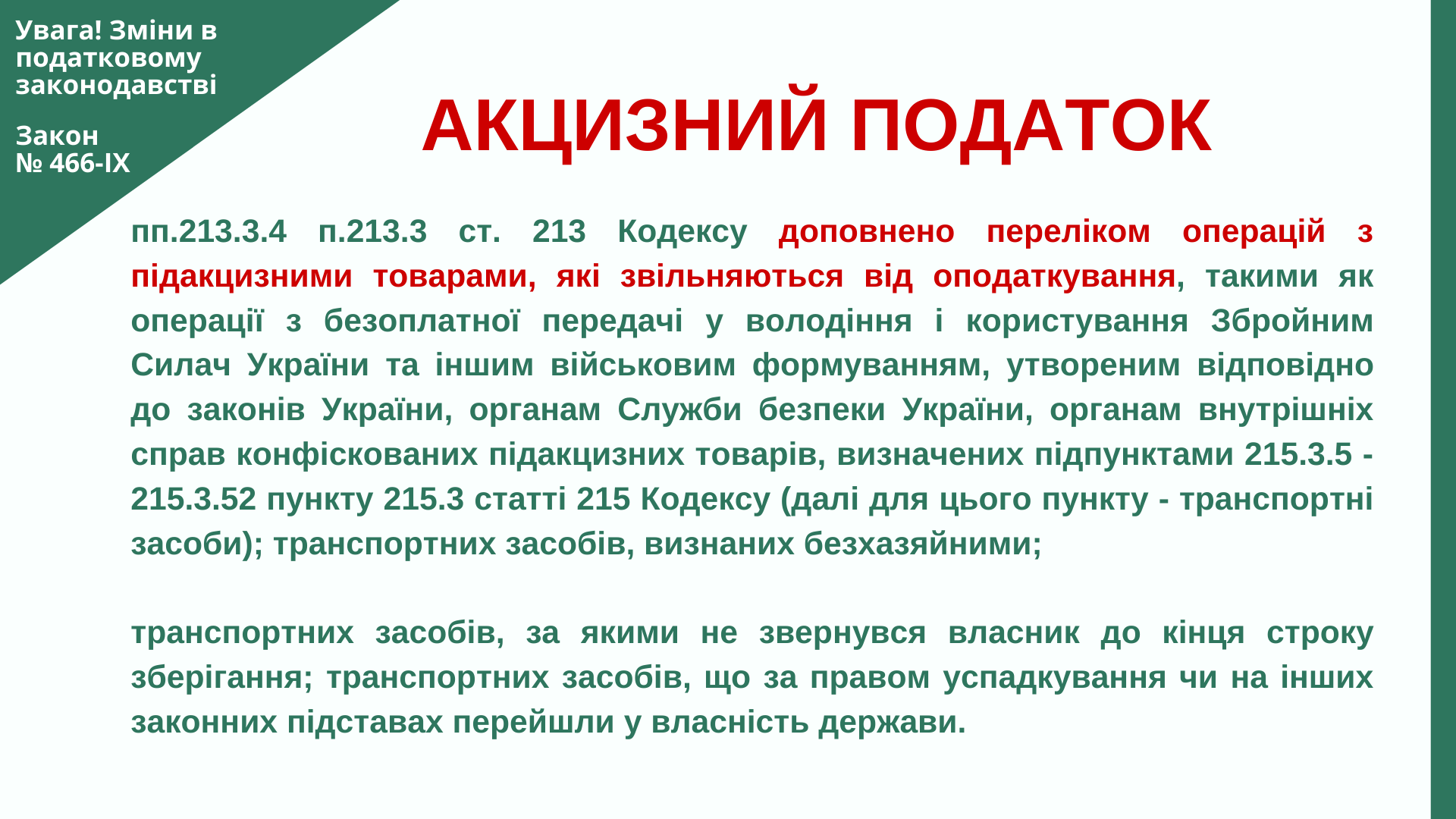 Увага! Зміни в податковому законодавстві

Закон № 466-IX

АКЦИЗНИЙ ПОДАТОК

пп.213.3.4 п.213.3 ст. 213 Кодексу доповнено переліком операцій з підакцизними товарами, які звільняються від оподаткування, такими як операції з безоплатної передачі у володіння і користування Збройним Силач України та іншим військовим формуванням, утвореним відповідно до законів України, органам Служби безпеки України, органам внутрішніх справ конфіскованих підакцизних товарів, визначених підпунктами 215.3.5 - 215.3.52 пункту 215.3 статті 215 Кодексу (далі для цього пункту - транспортні засоби); транспортних засобів, визнаних безхазяйними;

транспортних засобів, за якими не звернувся власник до кінця строку зберігання; транспортних засобів, що за правом успадкування чи на інших законних підставах перейшли у власність держави.